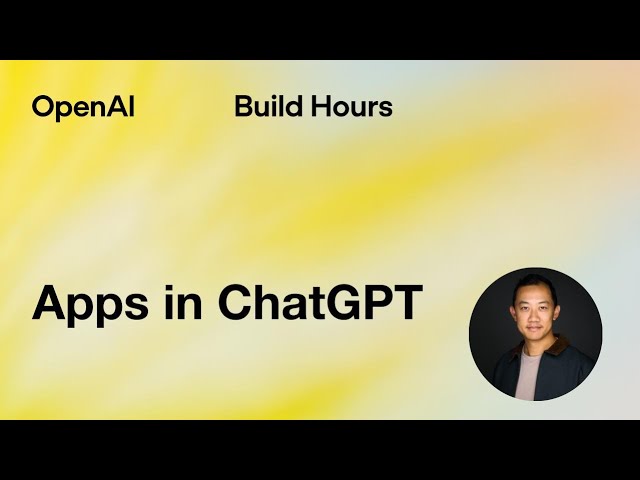 OpenAI Build Hours

Apps in ChatGPT